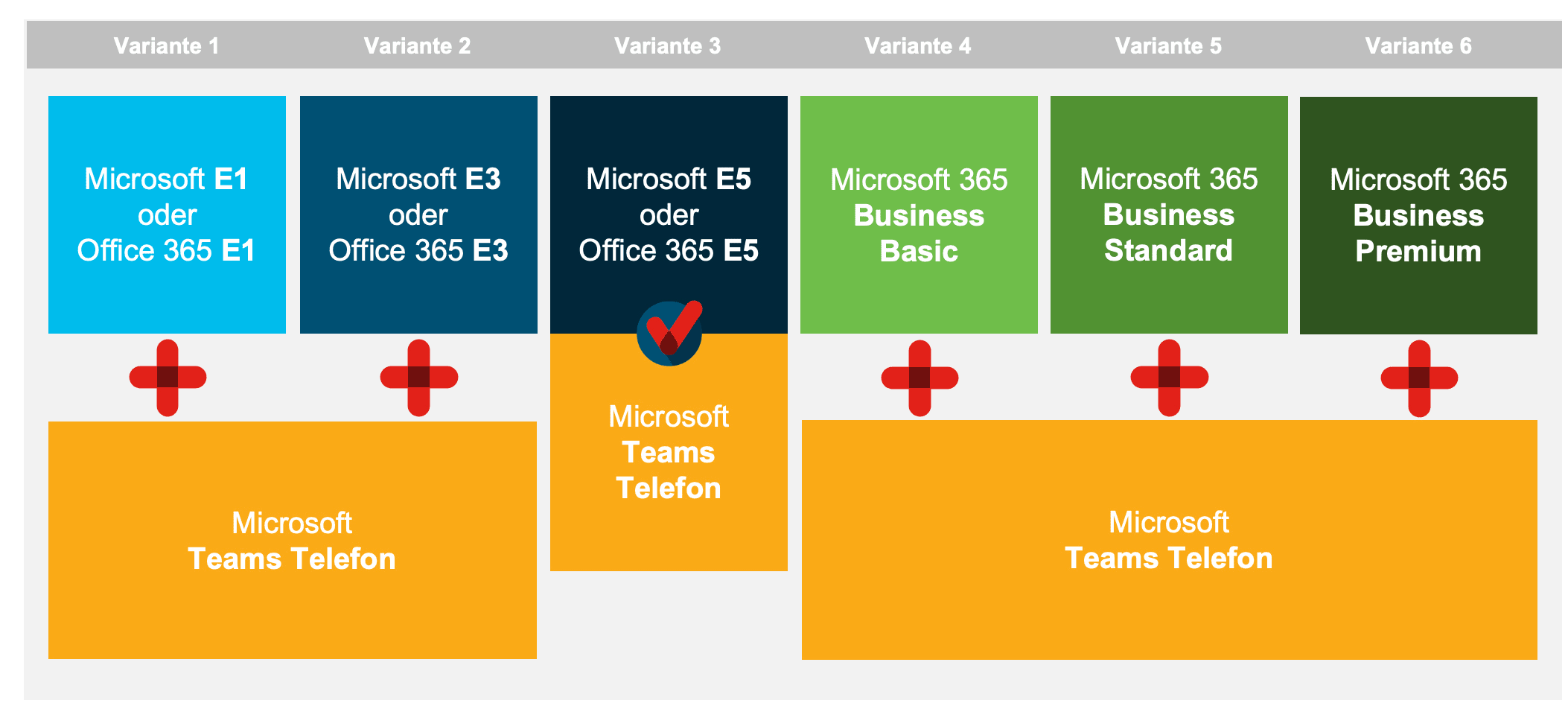 Variante 1 Variante 2 Variante 3 Variante 4 Variante 5 Variante 6

Microsoft E1 oder Office 365 E1

Microsoft E3 oder Office 365 E3

Microsoft E5 oder Office 365 E5

Microsoft 365 Business Basic

Microsoft 365 Business Standard

Microsoft 365 Business Premium

Microsoft Teams Telefon

Microsoft Teams Telefon

Microsoft Teams Telefon